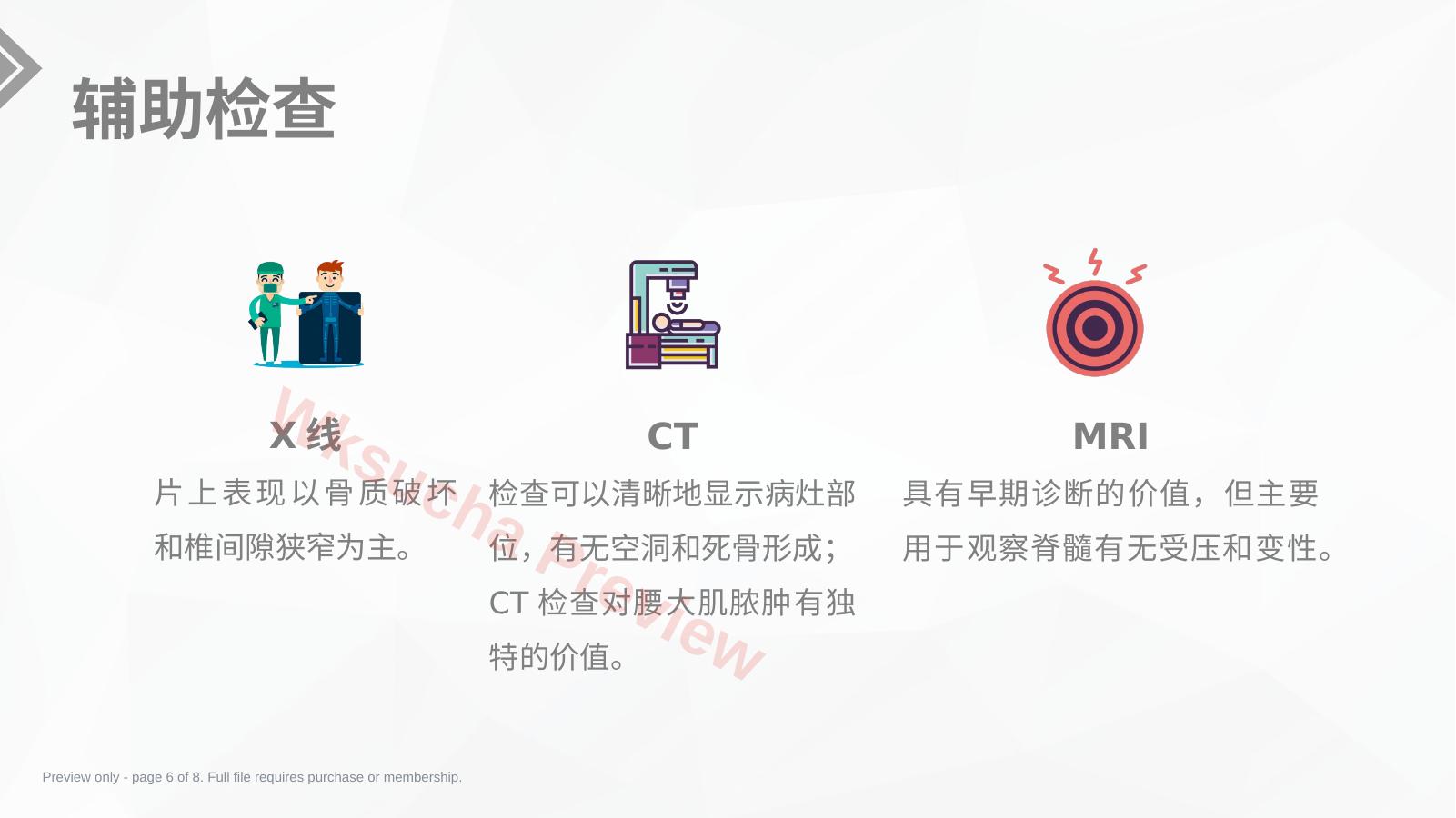 辅助检查

X 线

片上表现以骨质破坏和椎间隙狭窄为主。

CT

检查可以清晰地显示病灶部位，有无空洞和死骨形成；CT 检查对腰大肌脓肿有独特的价值。

MRI

具有早期诊断的价值，但主要用于观察脊髓有无受压和变性。

Wksucha Preview

Preview only - page 6 of 8. Full file requires purchase or membership.